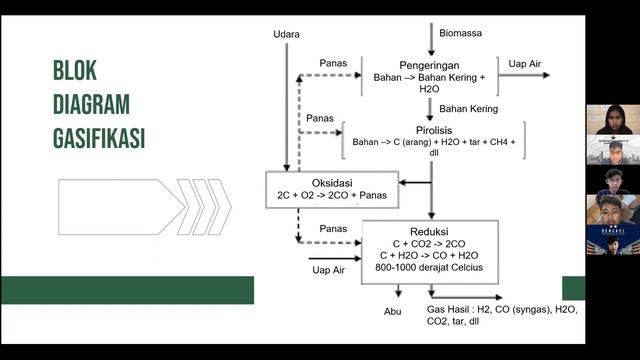 BLOK DIAGRAM GASIFIKASI

Udara

Biomassa

Panas

Pengeringan
Bahan –> Bahan Kering + H2O

Uap Air

Bahan Kering

Panas

Pirolisis
Bahan –> C (arang) + H2O + tar + CH4 + dll

Oksidasi
2C + O2 -> 2CO + Panas

Panas

Reduksi
C + CO2 -> 2CO
C + H2O -> CO + H2O
800-1000 derajat Celcius

Uap Air

Abu

Gas Hasil : H2, CO (syngas), H2O, CO2, tar, dll

BENGKEL